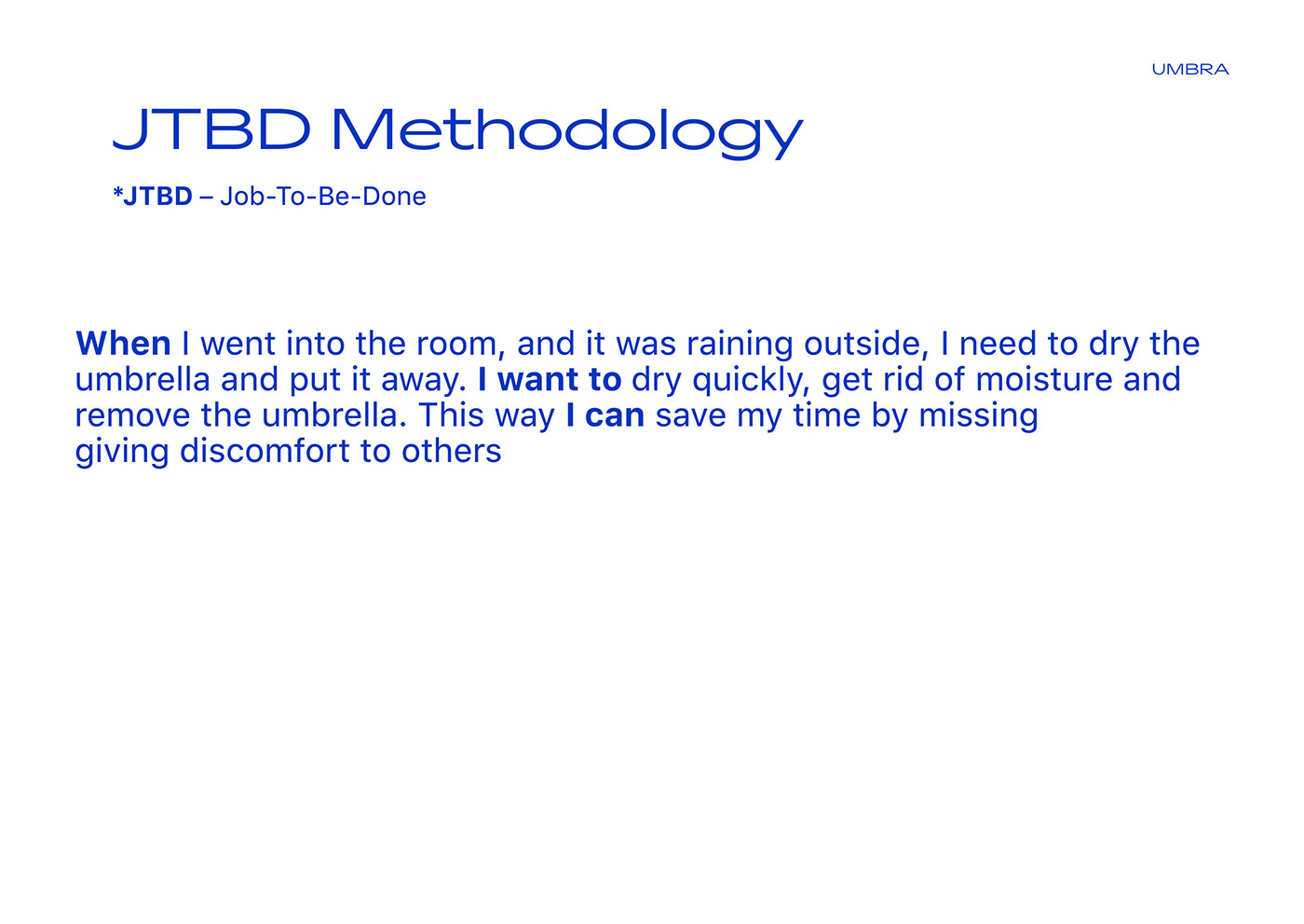 UMBRA

JTBD Methodology

*JTBD – Job-To-Be-Done

When I went into the room, and it was raining outside, I need to dry the umbrella and put it away. I want to dry quickly, get rid of moisture and remove the umbrella. This way I can save my time by missing giving discomfort to others